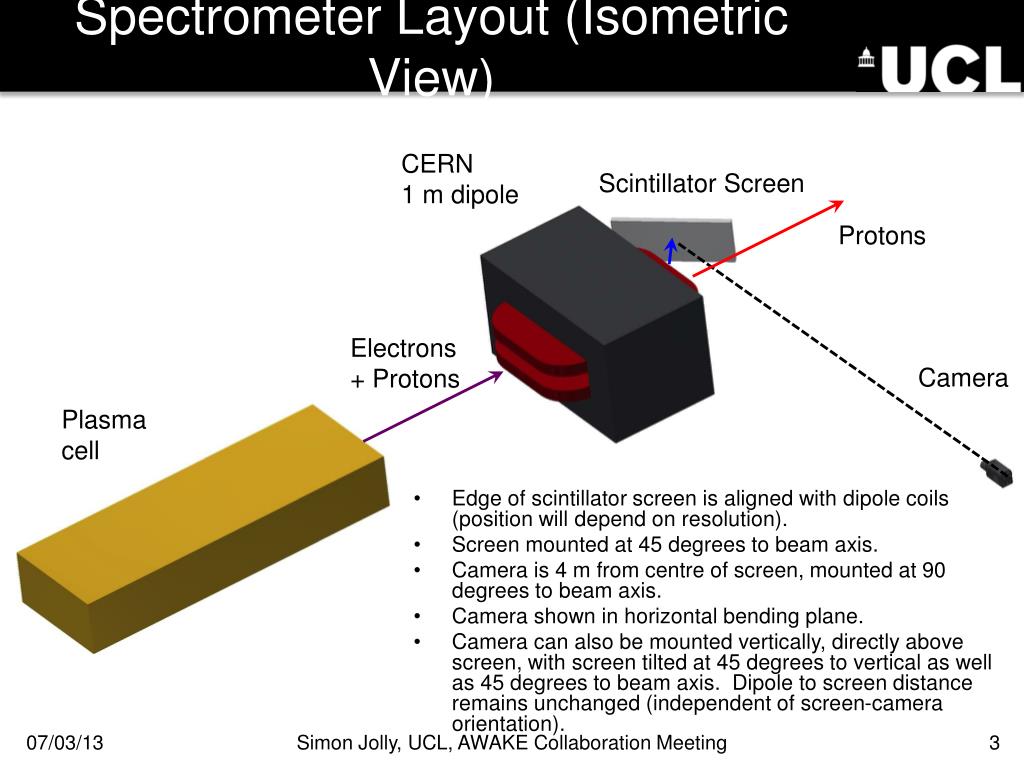 Spectrometer Layout (Isometric View)

UCL

CERN
1 m dipole

Scintillator Screen

Protons

Electrons + Protons

Camera

Plasma cell

• Edge of scintillator screen is aligned with dipole coils (position will depend on resolution).
• Screen mounted at 45 degrees to beam axis.
• Camera is 4 m from centre of screen, mounted at 90 degrees to beam axis.
• Camera shown in horizontal bending plane.
• Camera can also be mounted vertically, directly above screen, with screen tilted at 45 degrees to vertical as well as 45 degrees to beam axis. Dipole to screen distance remains unchanged (independent of screen-camera orientation).

07/03/13

Simon Jolly, UCL, AWAKE Collaboration Meeting

3